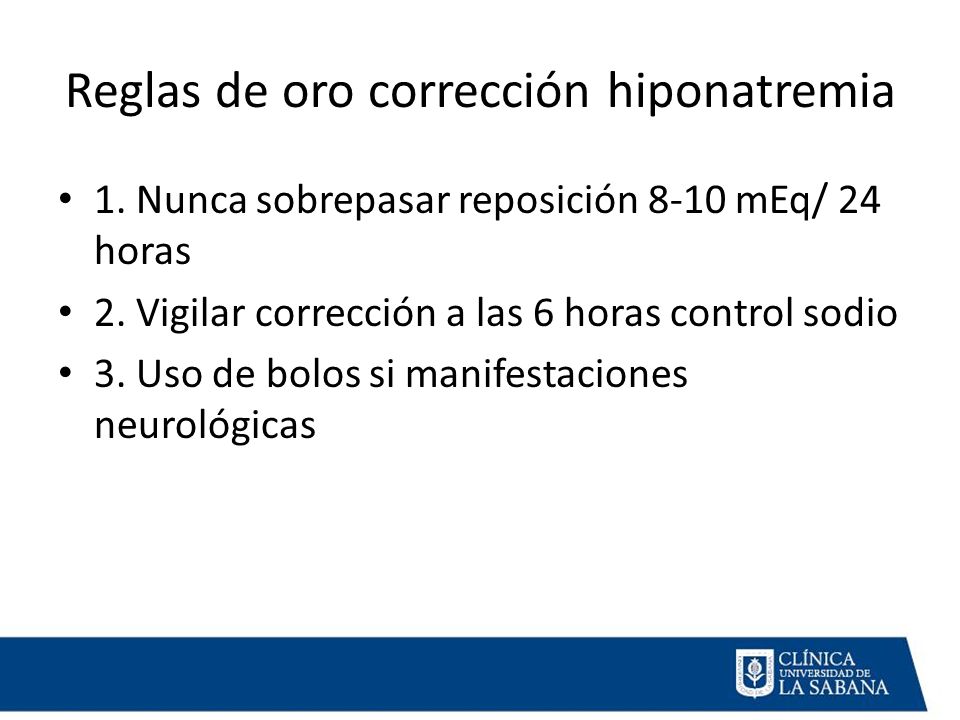 Reglas de oro corrección hiponatremia

• 1. Nunca sobrepasar reposición 8-10 mEq/ 24 horas
• 2. Vigilar corrección a las 6 horas control sodio
• 3. Uso de bolos si manifestaciones neurológicas

CLÍNICA UNIVERSIDAD DE LA SABANA